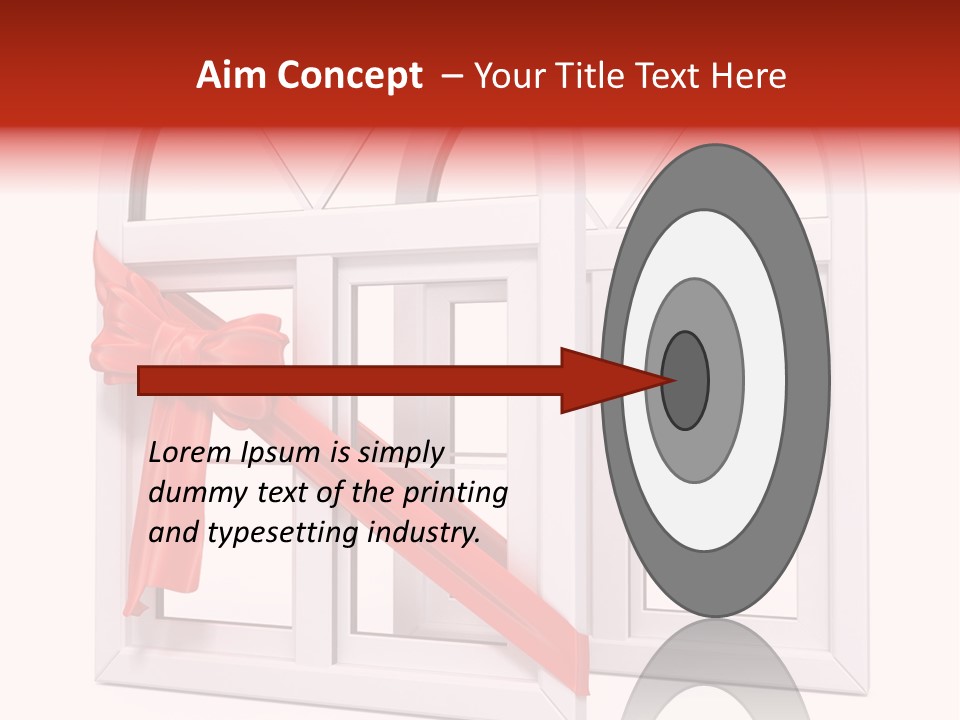 Aim Concept – Your Title Text Here

Lorem Ipsum is simply dummy text of the printing and typesetting industry.